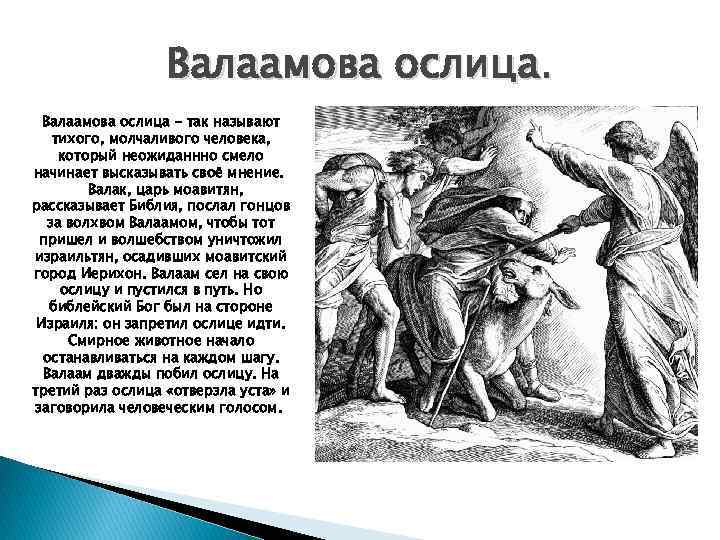 Валаамова ослица.

Валаамова ослица – так называют тихого, молчаливого человека, который неожиданнно смело начинает высказывать своё мнение.
Валак, царь моавитян, рассказывает Библия, послал гонцов за волхвом Валаамом, чтобы тот пришел и волшебством уничтожил израильтян, осадивших моавитский город Иерихон. Валаам сел на свою ослицу и пустился в путь. Но библейский Бог был на стороне Израиля: он запретил ослице идти. Смирное животное начало останавливаться на каждом шагу. Валаам дважды побил ослицу. На третий раз ослица «отверзла уста» и заговорила человеческим голосом.